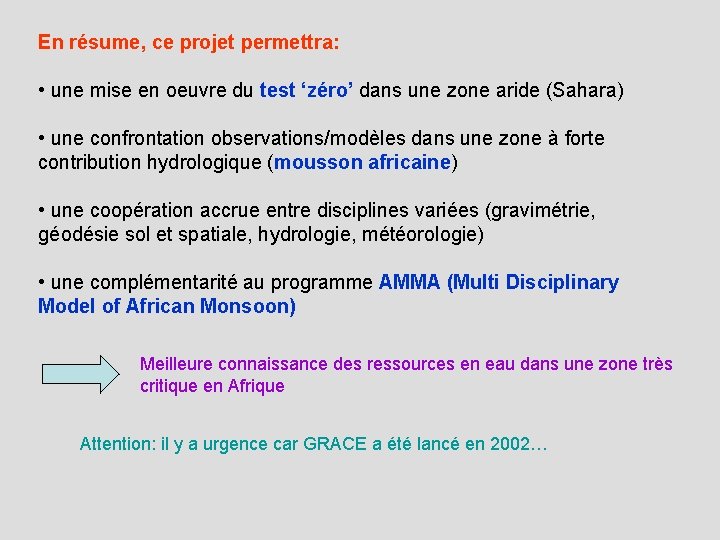 En résume, ce projet permettra:

• une mise en oeuvre du test ‘zéro’ dans une zone aride (Sahara)

• une confrontation observations/modèles dans une zone à forte contribution hydrologique (mousson africaine)

• une coopération accrue entre disciplines variées (gravimétrie, géodésie sol et spatiale, hydrologie, météorologie)

• une complémentarité au programme AMMA (Multi Disciplinary Model of African Monsoon)

Meilleure connaissance des ressources en eau dans une zone très critique en Afrique

Attention: il y a urgence car GRACE a été lancé en 2002…